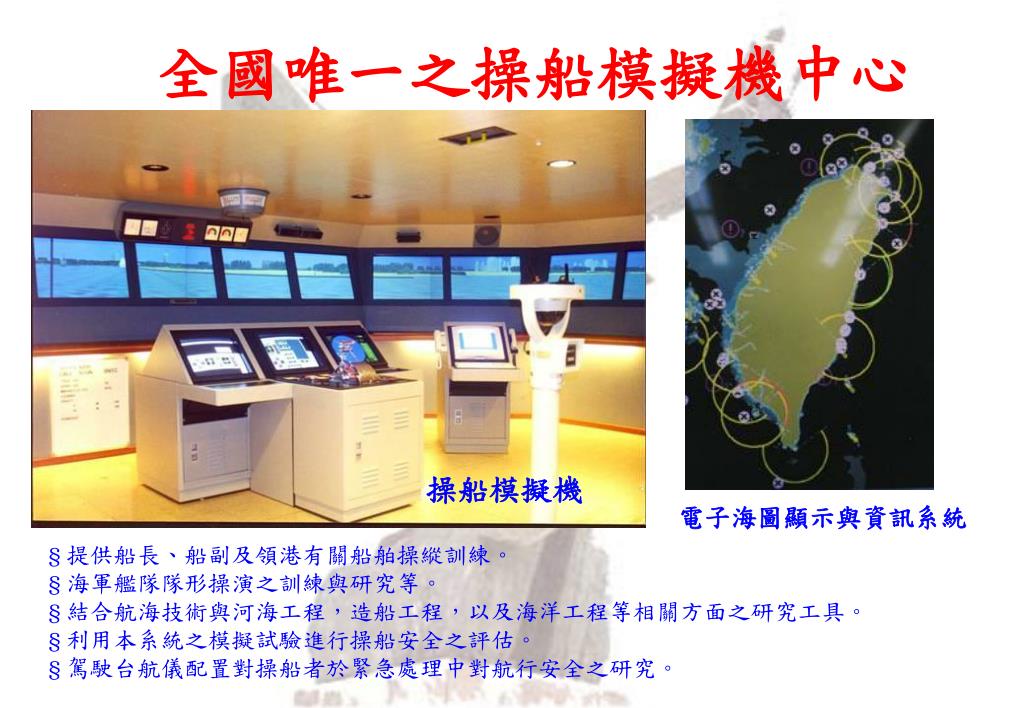 全國唯一之操船模擬機中心

操船模擬機

電子海圖顯示與資訊系統

§提供船長、船副及領港有關船舶操縱訓練。
§海軍艦隊隊形操演之訓練與研究等。
§結合航海技術與河海工程，造船工程，以及海洋工程等相關方面之研究工具。
§利用本系統之模擬試驗進行操船安全之評估。
§駕駛台航儀配置對操船者於緊急處理中對航行安全之研究。